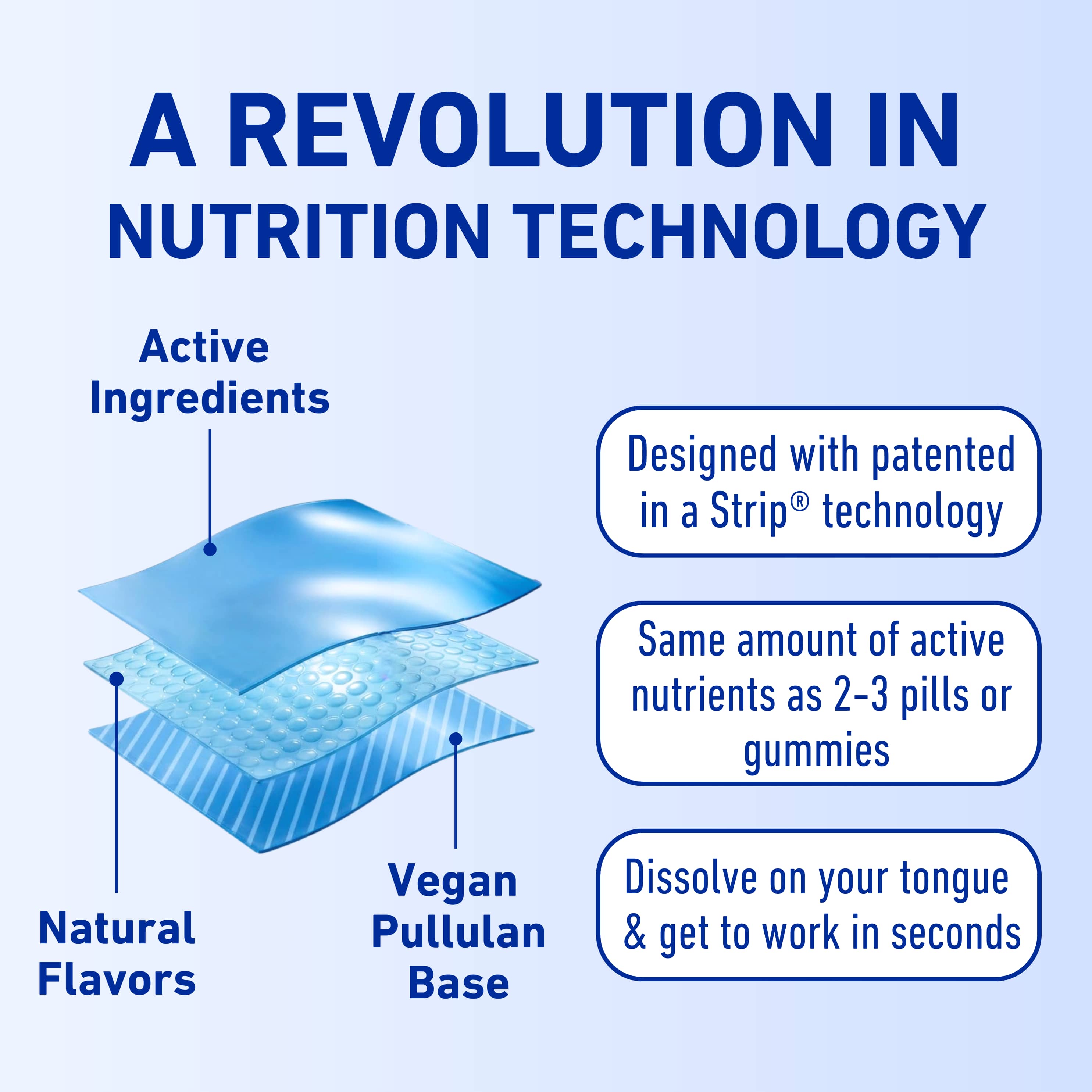 A REVOLUTION IN NUTRITION TECHNOLOGY

Active Ingredients

Natural Flavors

Vegan Pullulan Base

Designed with patented in a Strip® technology

Same amount of active nutrients as 2-3 pills or gummies

Dissolve on your tongue & get to work in seconds